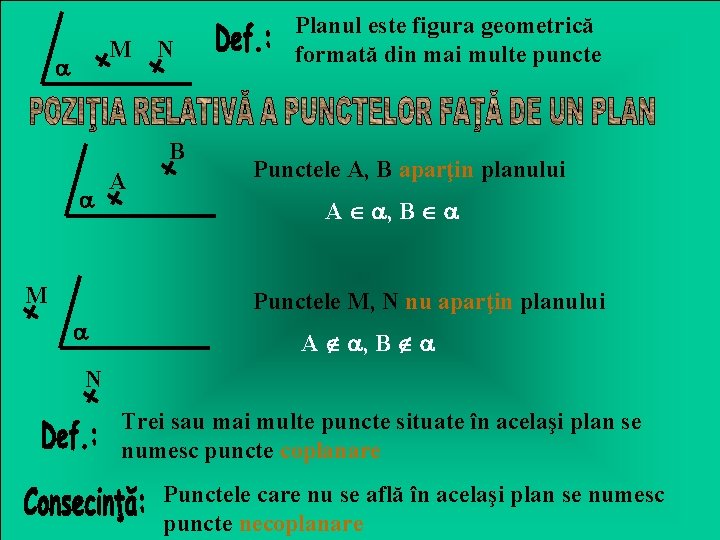 $\alpha$ M N

Def.: Planul este figura geometrică formată din mai multe puncte

POZIŢIA RELATIVĂ A PUNCTELOR FAŢĂ DE UN PLAN

$\alpha$ A B

Punctele A, B aparţin planului

$A \in \alpha, B \in \alpha$

M $\alpha$ N

Punctele M, N nu aparţin planului

$A \notin \alpha, B \notin \alpha$

Def.: Trei sau mai multe puncte situate în acelaşi plan se numesc puncte coplanare

Consecinţă: Punctele care nu se află în acelaşi plan se numesc puncte necoplanare